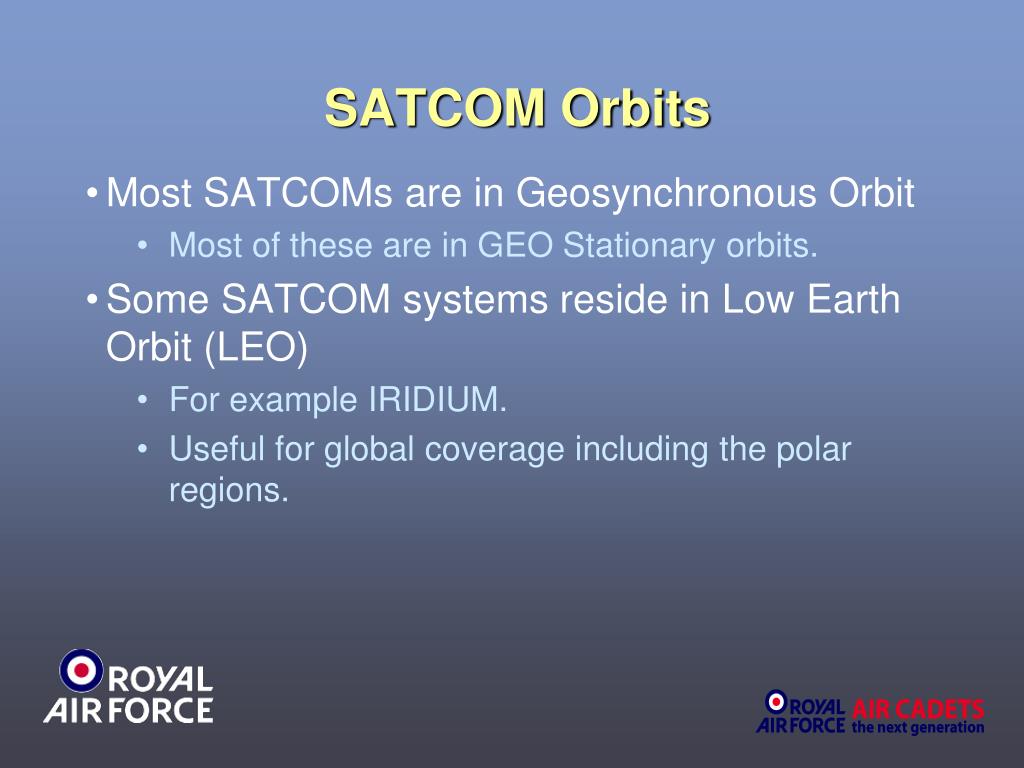 SATCOM Orbits

• Most SATCOMs are in Geosynchronous Orbit
  • Most of these are in GEO Stationary orbits.
• Some SATCOM systems reside in Low Earth Orbit (LEO)
  • For example IRIDIUM.
  • Useful for global coverage including the polar regions.

ROYAL AIR FORCE

ROYAL AIR FORCE AIR CADETS the next generation